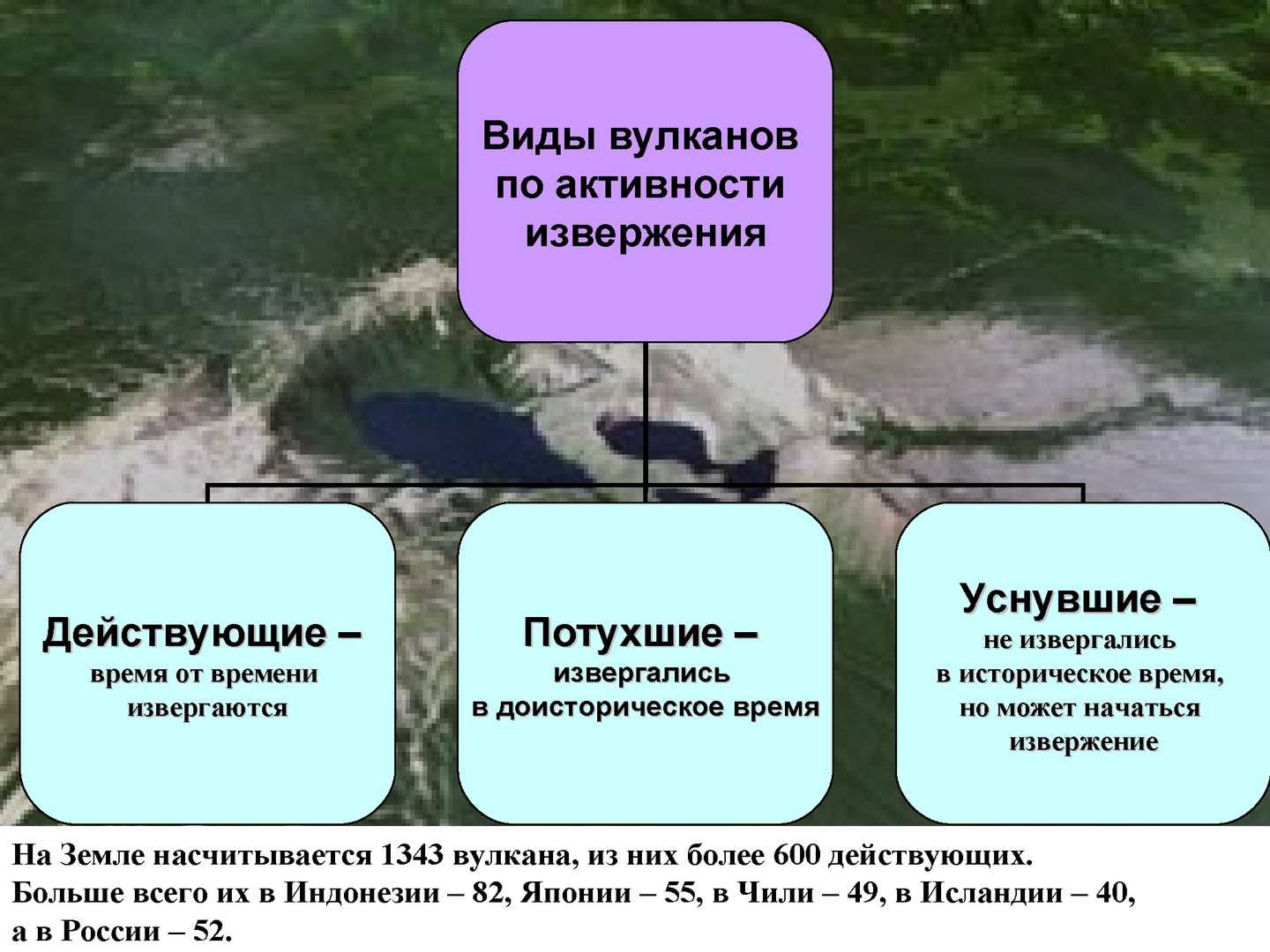 Виды вулканов по активности извержения

Действующие – время от времени извергаются

Потухшие – извергались в доисторическое время

Уснувшие – не извергались в историческое время, но может начаться извержение

На Земле насчитывается 1343 вулкана, из них более 600 действующих. Больше всего их в Индонезии – 82, Японии – 55, в Чили – 49, в Исландии – 40, а в России – 52.